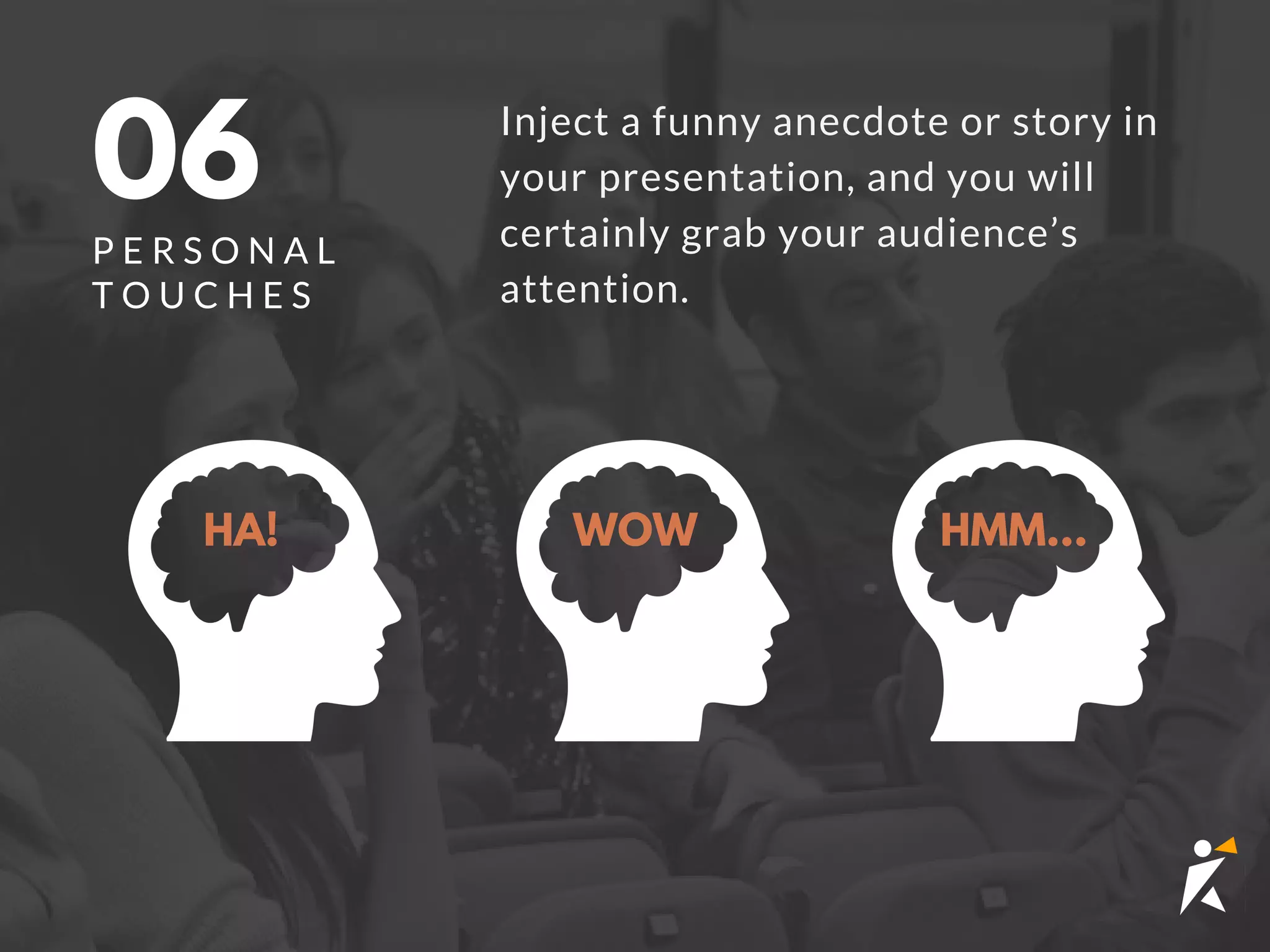 06

PERSONAL TOUCHES

Inject a funny anecdote or story in your presentation, and you will certainly grab your audience's attention.

HA!

WOW

HMM...